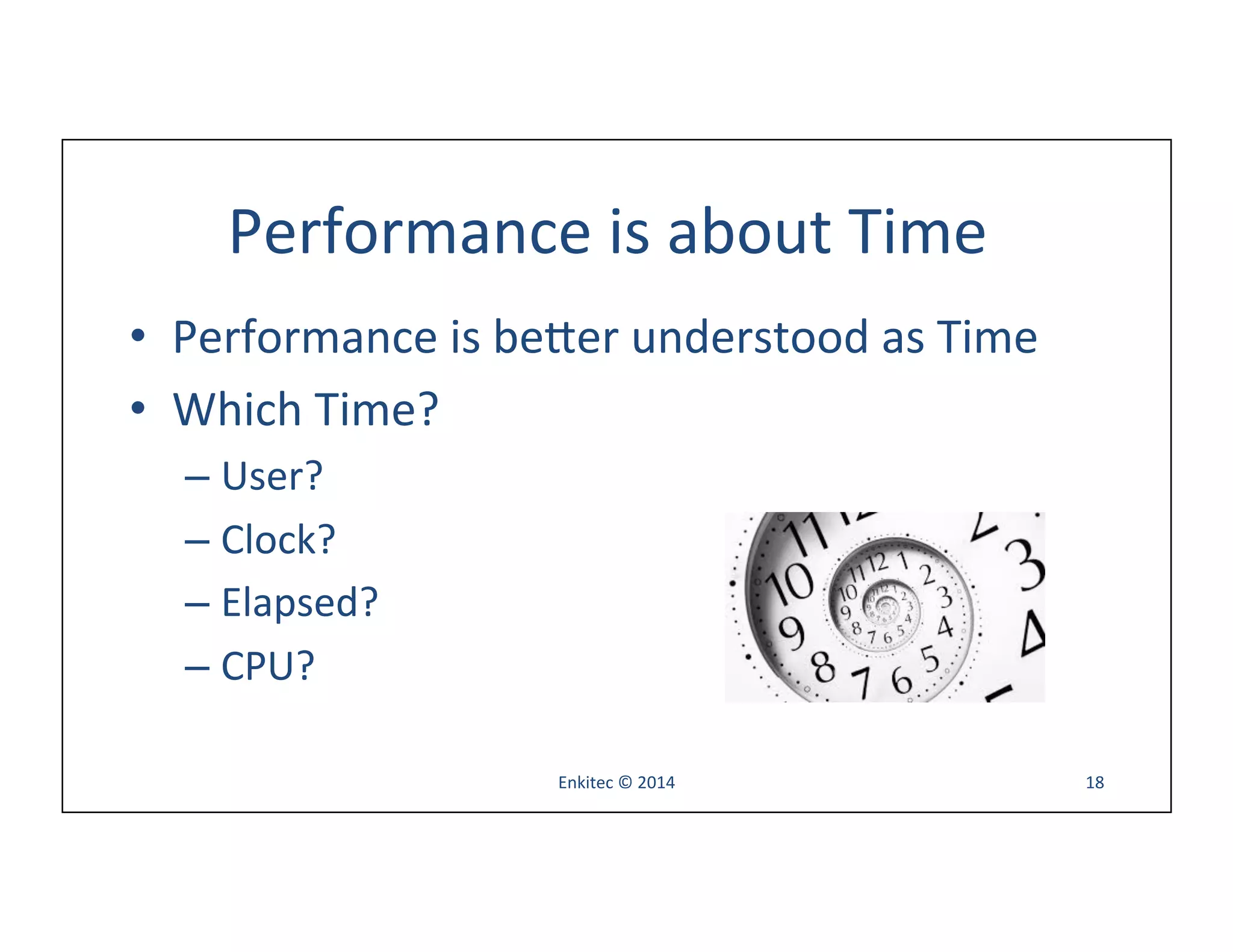 Performance is about Time

• Performance is better understood as Time
• Which Time?
  – User?
  – Clock?
  – Elapsed?
  – CPU?

Enkitec © 2014

18